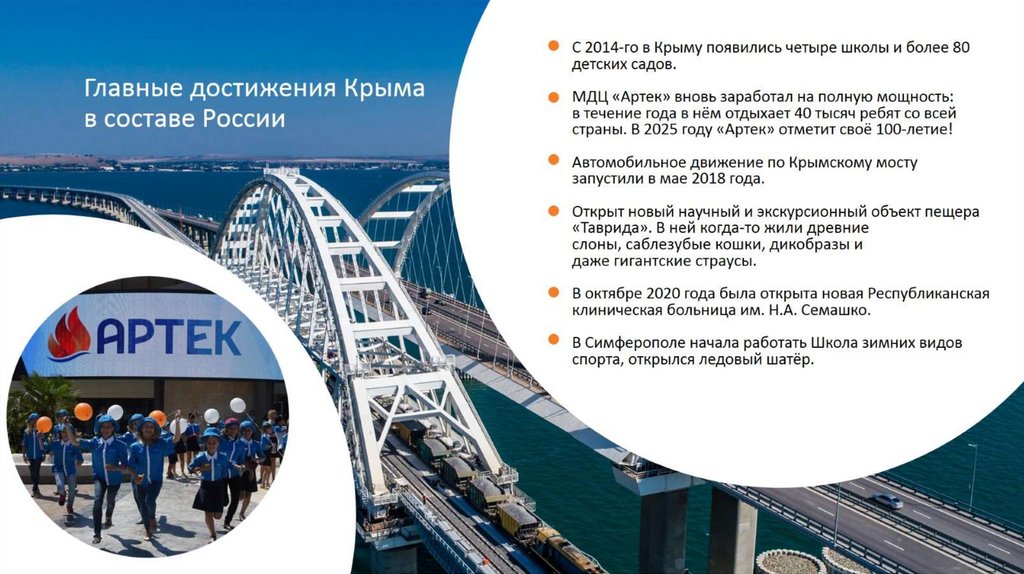 Главные достижения Крыма в составе России

АРТЕК

С 2014-го в Крыму появились четыре школы и более 80 детских садов.

МДЦ «Артек» вновь заработал на полную мощность: в течение года в нём отдыхает 40 тысяч ребят со всей страны. В 2025 году «Артек» отметит своё 100-летие!

Автомобильное движение по Крымскому мосту запустили в мае 2018 года.

Открыт новый научный и экскурсионный объект пещера «Таврида». В ней когда-то жили древние слоны, саблезубые кошки, дикобразы и даже гигантские страусы.

В октябре 2020 года была открыта новая Республиканская клиническая больница им. Н.А. Семашко.

В Симферополе начала работать Школа зимних видов спорта, открылся ледовый шатёр.